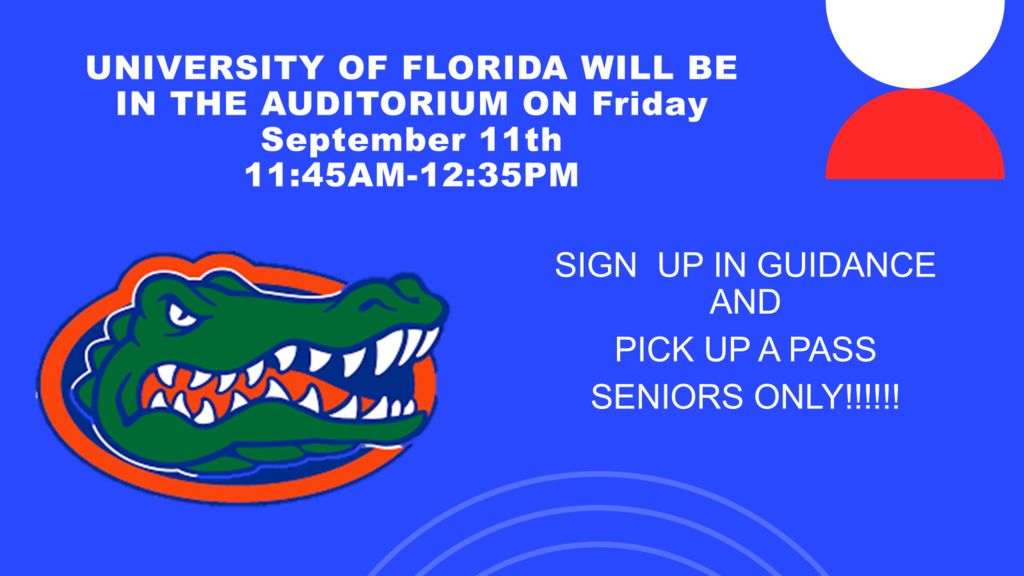 UNIVERSITY OF FLORIDA WILL BE IN THE AUDITORIUM ON Friday September 11th 11:45AM-12:35PM

SIGN UP IN GUIDANCE AND

PICK UP A PASS

SENIORS ONLY!!!!!!